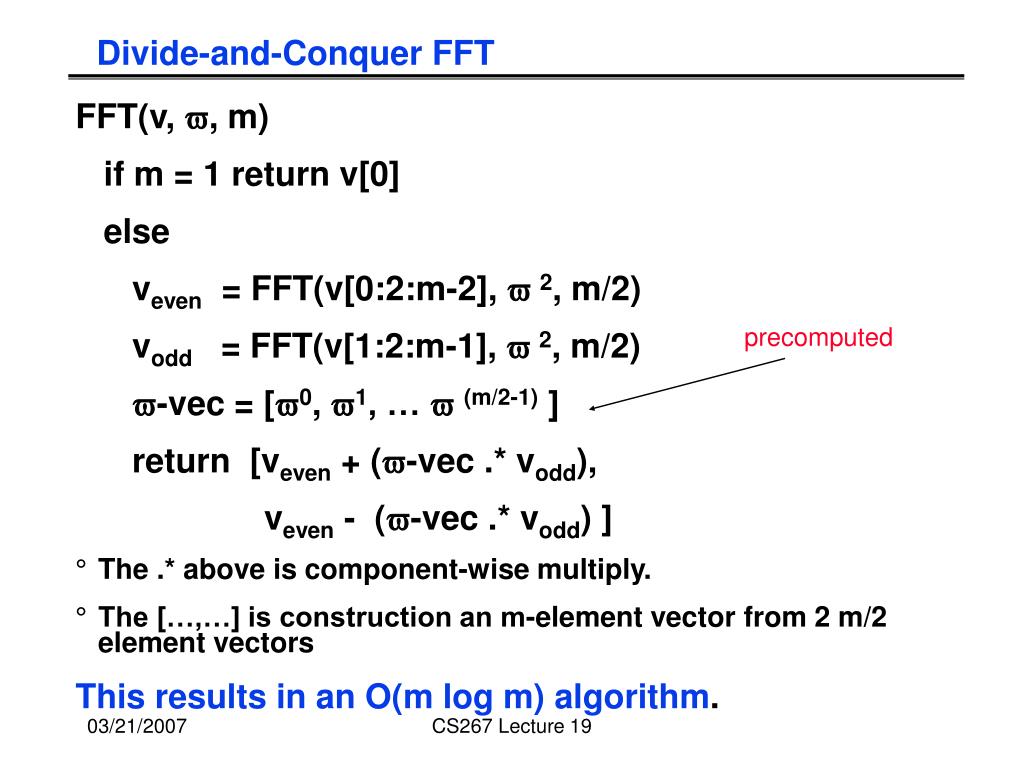 Divide-and-Conquer FFT

FFT(v, $\varpi$, m)

if m = 1 return v[0]

else

$v_{even}$ = FFT(v[0:2:m-2], $\varpi^2$, m/2)

$v_{odd}$ = FFT(v[1:2:m-1], $\varpi^2$, m/2)

precomputed

$\varpi$-vec = [$\varpi^0$, $\varpi^1$, … $\varpi^{(m/2-1)}$ ]

return [$v_{even}$ + ($\varpi$-vec .* $v_{odd}$),

$v_{even}$ - ($\varpi$-vec .* $v_{odd}$) ]

° The .* above is component-wise multiply.

° The […,…] is construction an m-element vector from 2 m/2 element vectors

This results in an O(m log m) algorithm.

03/21/2007

CS267 Lecture 19